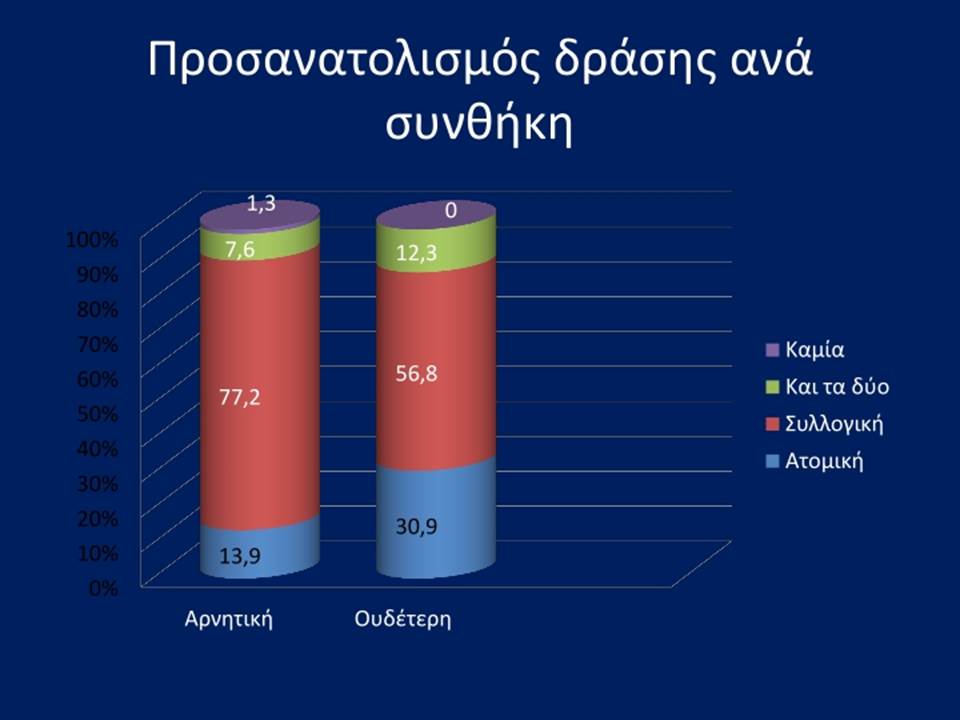 Προσανατολισμός δράσης ανά συνθήκη

100%
90%
80%
70%
60%
50%
40%
30%
20%
10%
0%

1,3
7,6
77,2
13,9

0
12,3
56,8
30,9

Αρνητική
Ουδέτερη

Καμία
Και τα δύο
Συλλογική
Ατομική